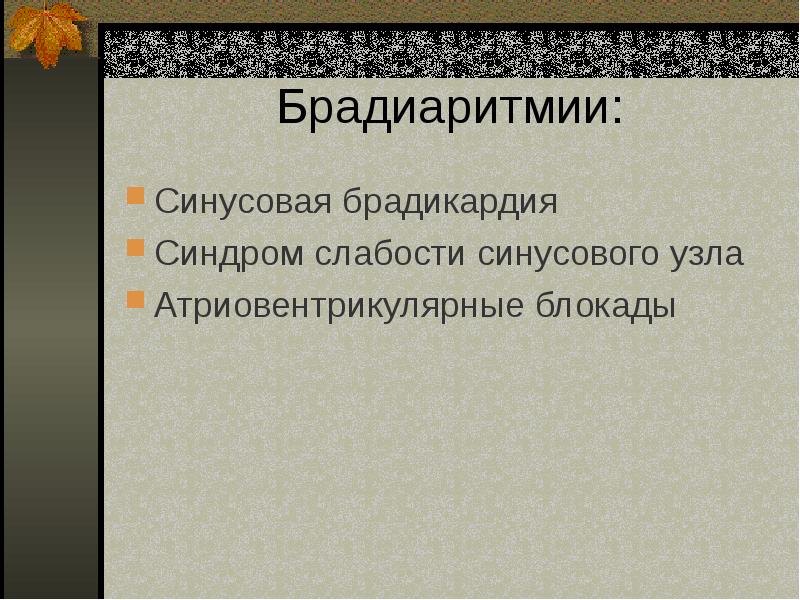 Брадиаритмии:

Синусовая брадикардия
Синдром слабости синусового узла
Атриовентрикулярные блокады